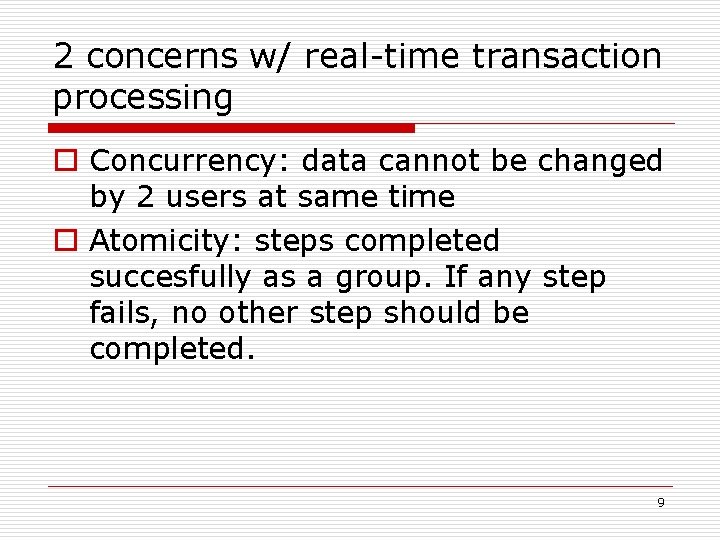 2 concerns w/ real-time transaction processing

Concurrency: data cannot be changed by 2 users at same time

Atomicity: steps completed succesfully as a group. If any step fails, no other step should be completed.

9